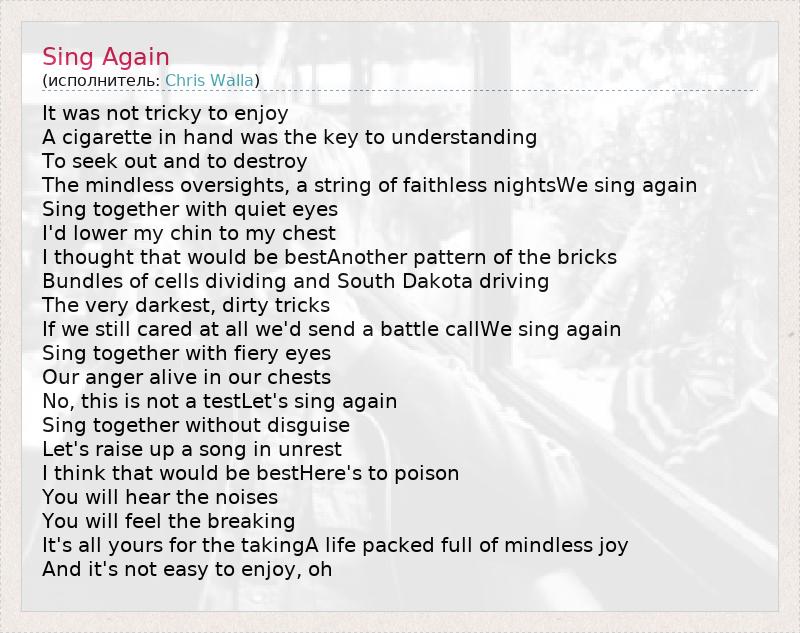 Sing Again
(исполнитель: Chris Walla)

It was not tricky to enjoy
A cigarette in hand was the key to understanding
To seek out and to destroy
The mindless oversights, a string of faithless nightsWe sing again
Sing together with quiet eyes
I'd lower my chin to my chest
I thought that would be bestAnother pattern of the bricks
Bundles of cells dividing and South Dakota driving
The very darkest, dirty tricks
If we still cared at all we'd send a battle callWe sing again
Sing together with fiery eyes
Our anger alive in our chests
No, this is not a testLet's sing again
Sing together without disguise
Let's raise up a song in unrest
I think that would be bestHere's to poison
You will hear the noises
You will feel the breaking
It's all yours for the takingA life packed full of mindless joy
And it's not easy to enjoy, oh